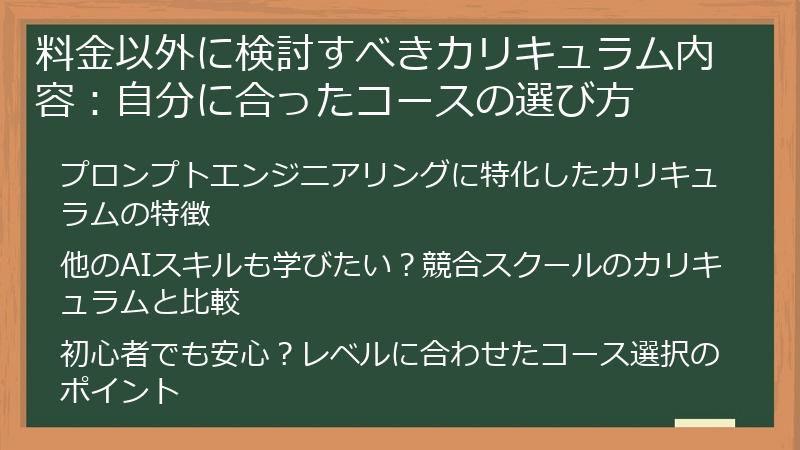 料金以外に検討すべきカリキュラム内容：自分に合ったコースの選び方

プロンプトエンジニアリングに特化したカリキュラムの特徴

他のAIスキルも学びたい？競合スクールのカリキュラムと比較

初心者でも安心？レベルに合わせたコース選択のポイント